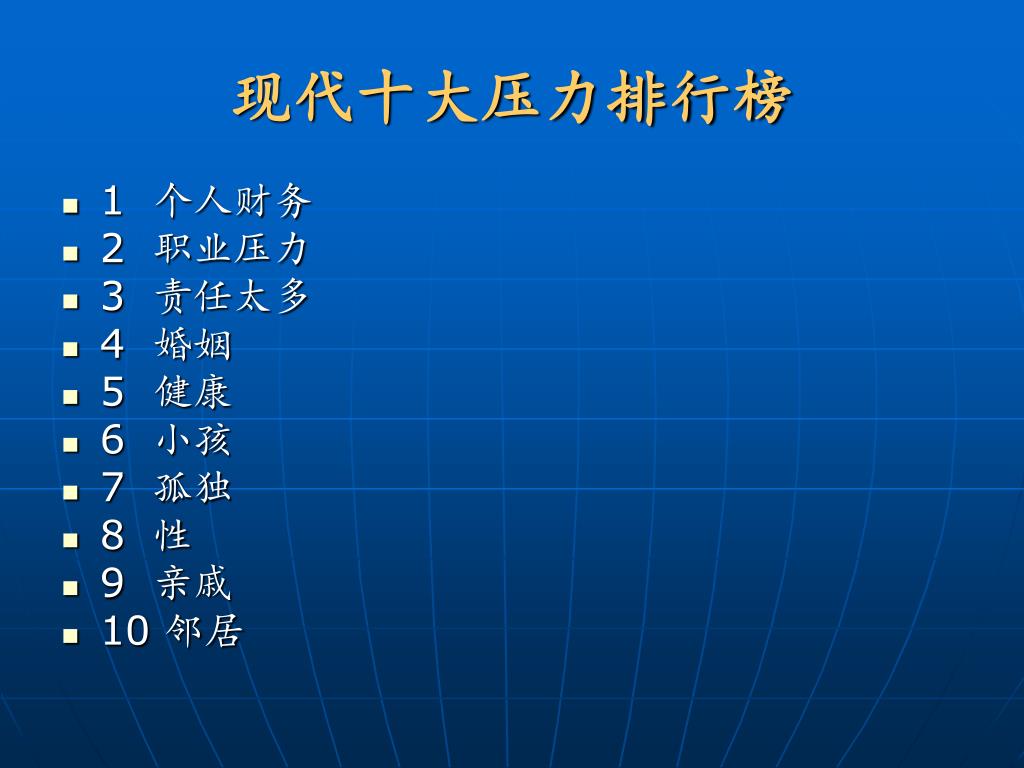 现代十大压力排行榜

- 1 个人财务
- 2 职业压力
- 3 责任太多
- 4 婚姻
- 5 健康
- 6 小孩
- 7 孤独
- 8 性
- 9 亲戚
- 10 邻居